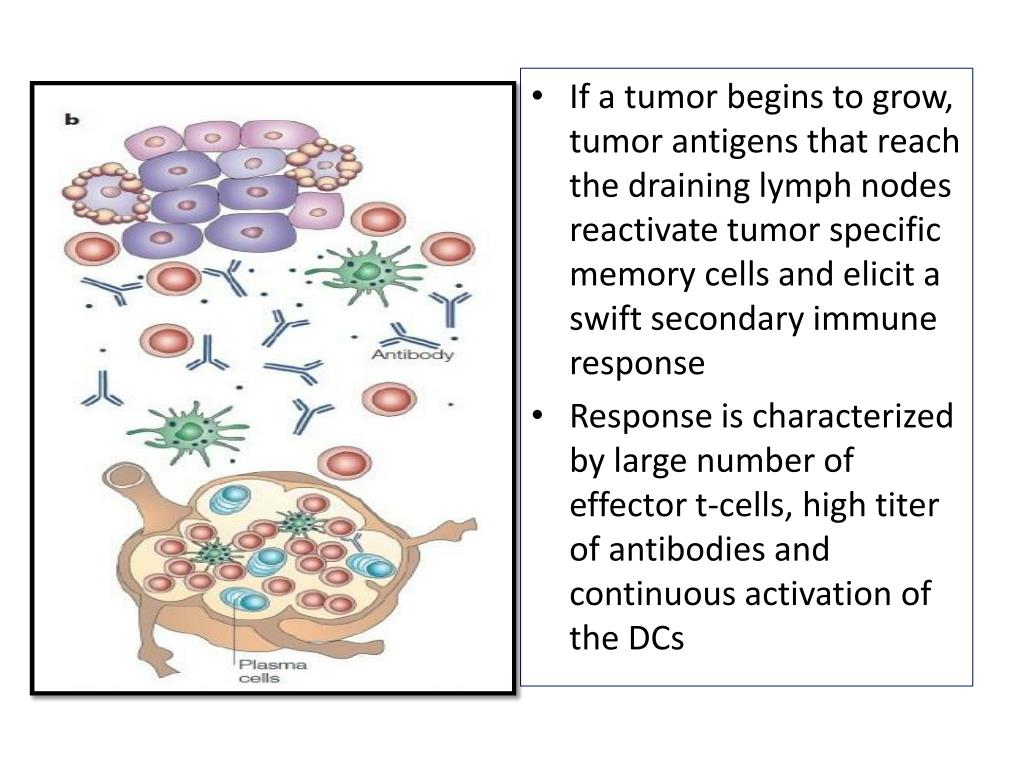 b

Antibody

Plasma cells

• If a tumor begins to grow, tumor antigens that reach the draining lymph nodes reactivate tumor specific memory cells and elicit a swift secondary immune response

• Response is characterized by large number of effector t-cells, high titer of antibodies and continuous activation of the DCs